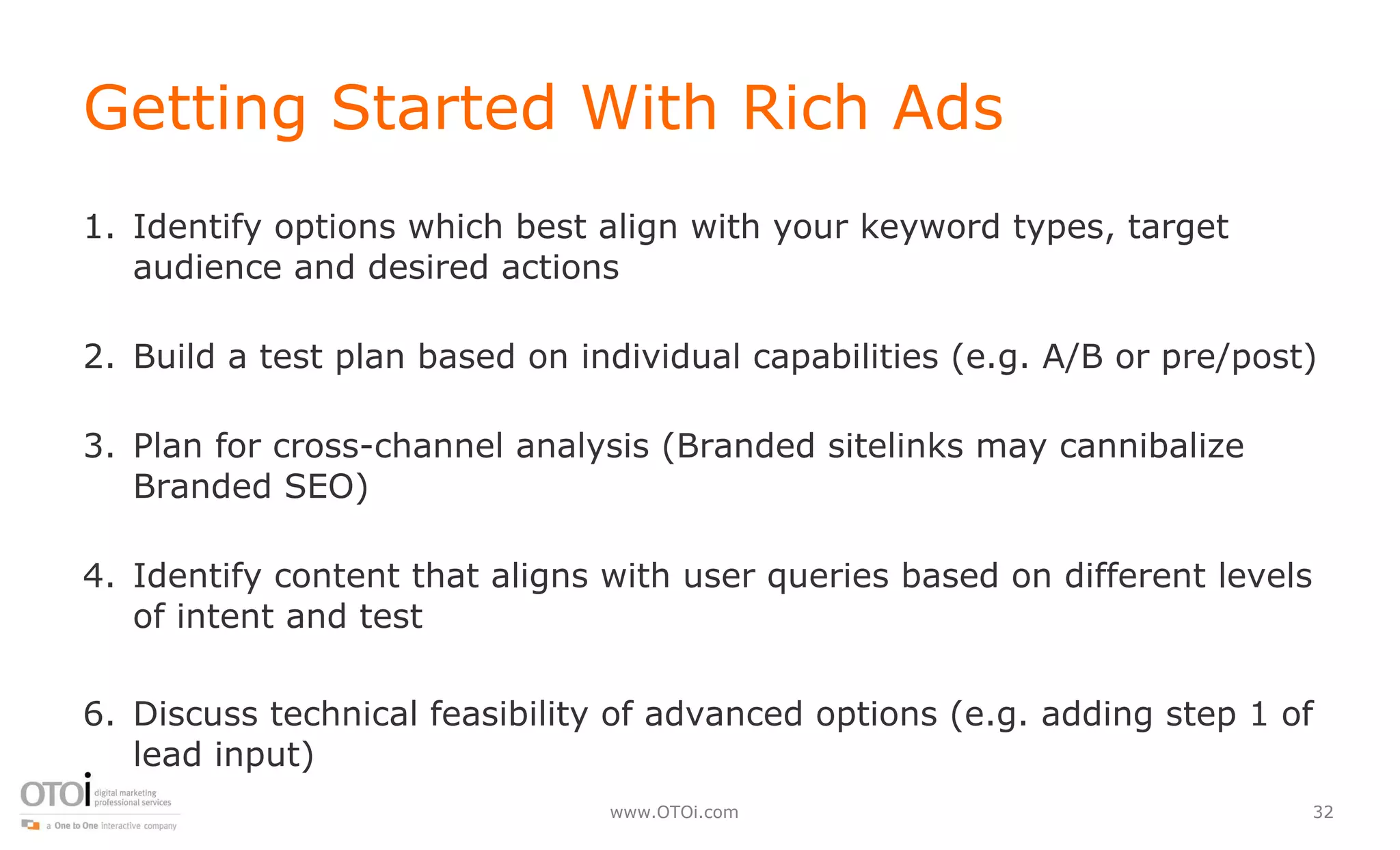 Getting Started With Rich Ads

1. Identify options which best align with your keyword types, target audience and desired actions

2. Build a test plan based on individual capabilities (e.g. A/B or pre/post)

3. Plan for cross-channel analysis (Branded sitelinks may cannibalize Branded SEO)

4. Identify content that aligns with user queries based on different levels of intent and test

6. Discuss technical feasibility of advanced options (e.g. adding step 1 of lead input)

OTOi digital marketing professional services

a One to One interactive company

www.OTOi.com

32